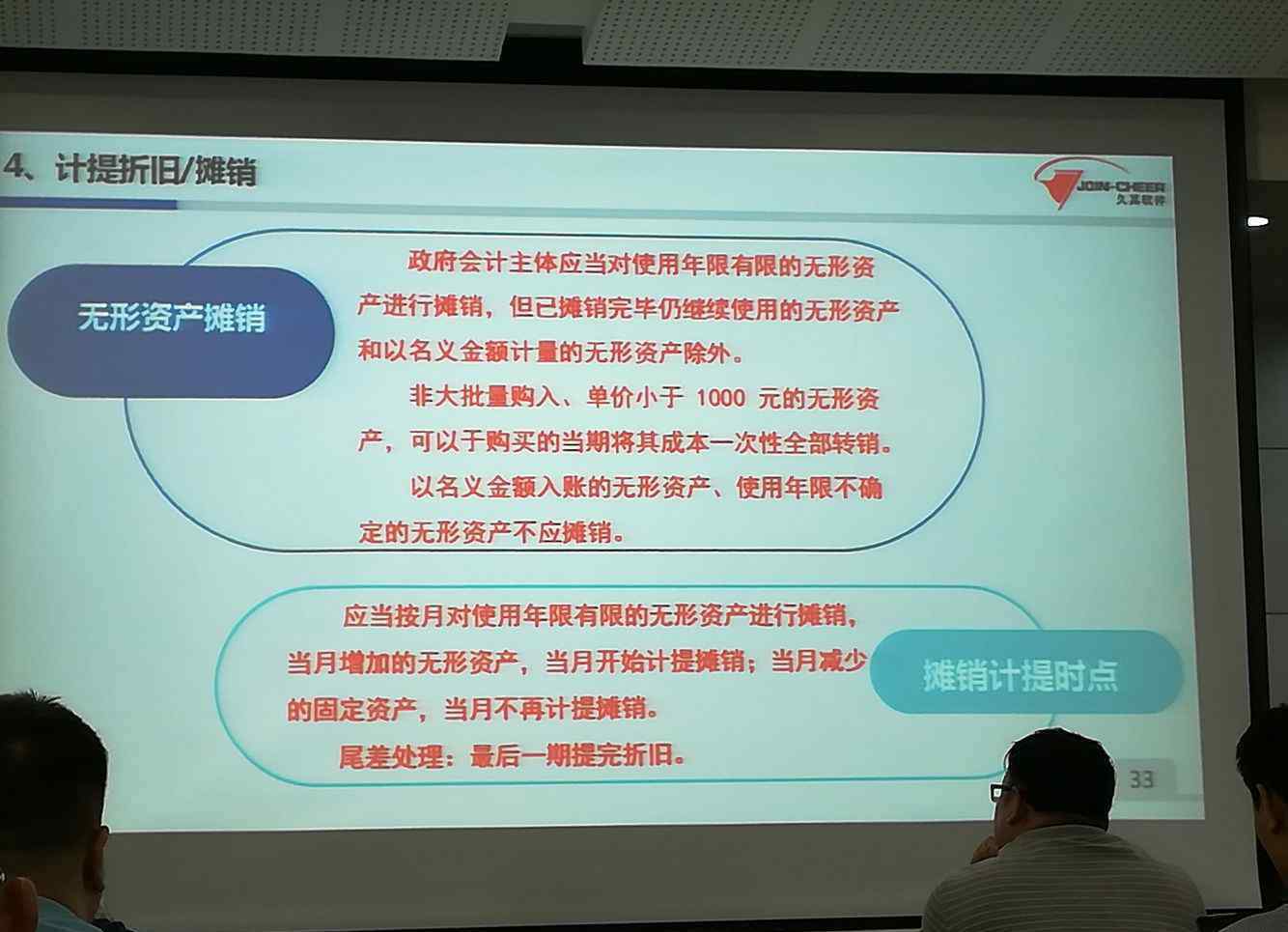 4、计提折旧/摊销

JOIN-CHEER
久其软件

无形资产摊销

政府会计主体应当对使用年限有限的无形资产进行摊销，但已摊销完毕仍继续使用的无形资产和以名义金额计量的无形资产除外。

非大批量购入、单价小于 1000 元的无形资产，可以于购买的当期将其成本一次性全部转销。

以名义金额入账的无形资产、使用年限不确定的无形资产不应摊销。

应当按月对使用年限有限的无形资产进行摊销，当月增加的无形资产，当月开始计提摊销；当月减少的固定资产，当月不再计提摊销。

尾差处理：最后一期提完折旧。

摊销计提时点

33